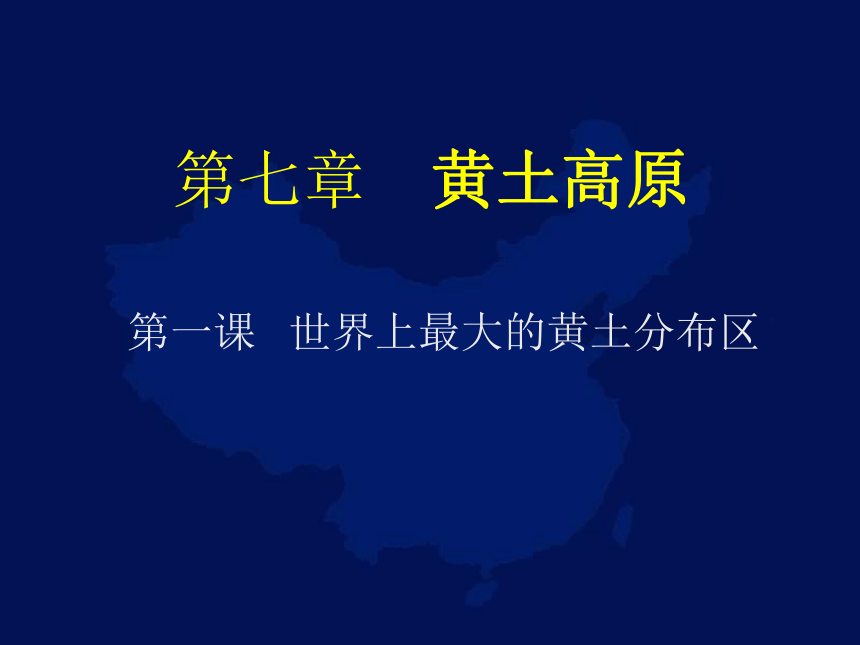 第七章　黄土高原

第一课　世界上最大的黄土分布区